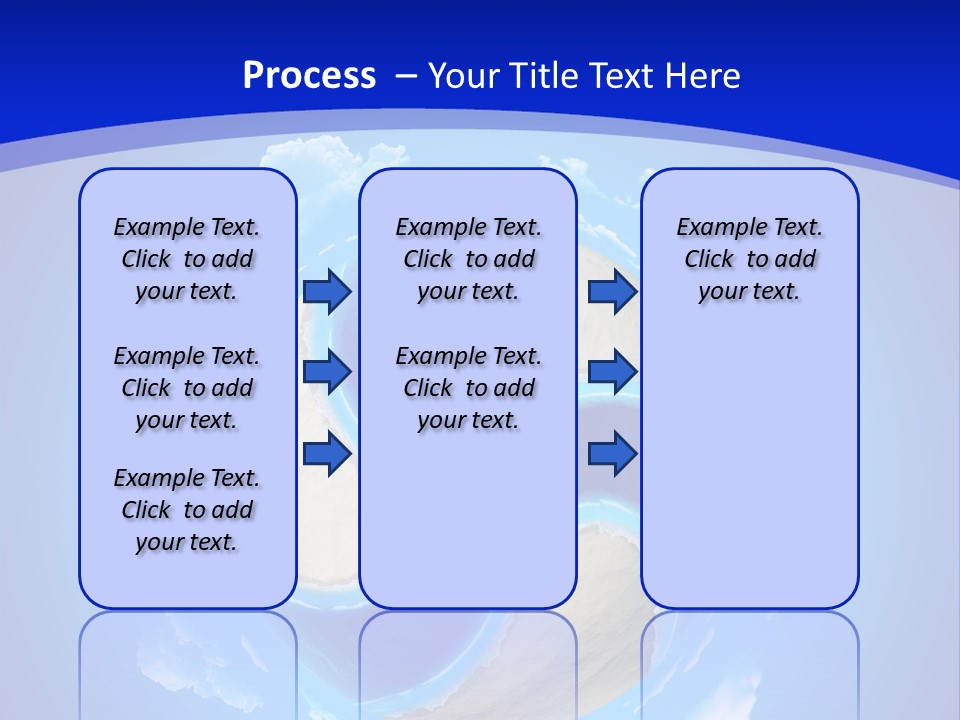 Process – Your Title Text Here

Example Text. Click to add your text.

Example Text. Click to add your text.

Example Text. Click to add your text.

Example Text. Click to add your text.

Example Text. Click to add your text.

Example Text. Click to add your text.